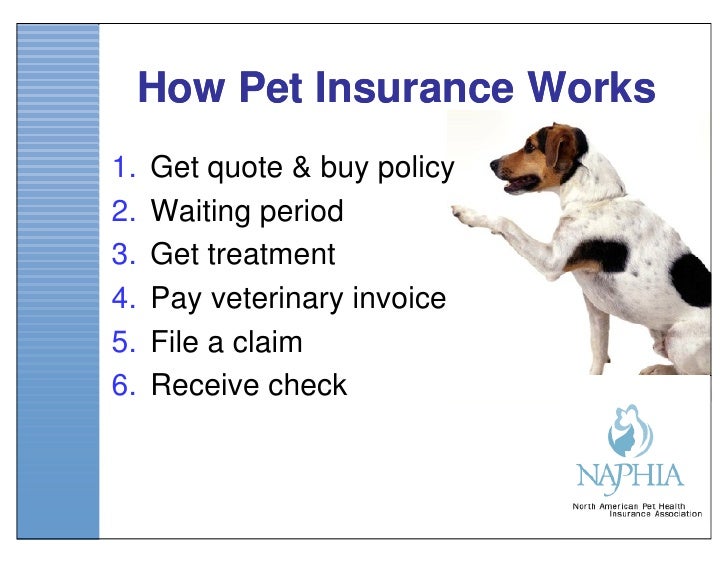 How Pet Insurance Works

1. Get quote & buy policy
2. Waiting period
3. Get treatment
4. Pay veterinary invoice
5. File a claim
6. Receive check

NAPHIA
North American Pet Health Insurance Association